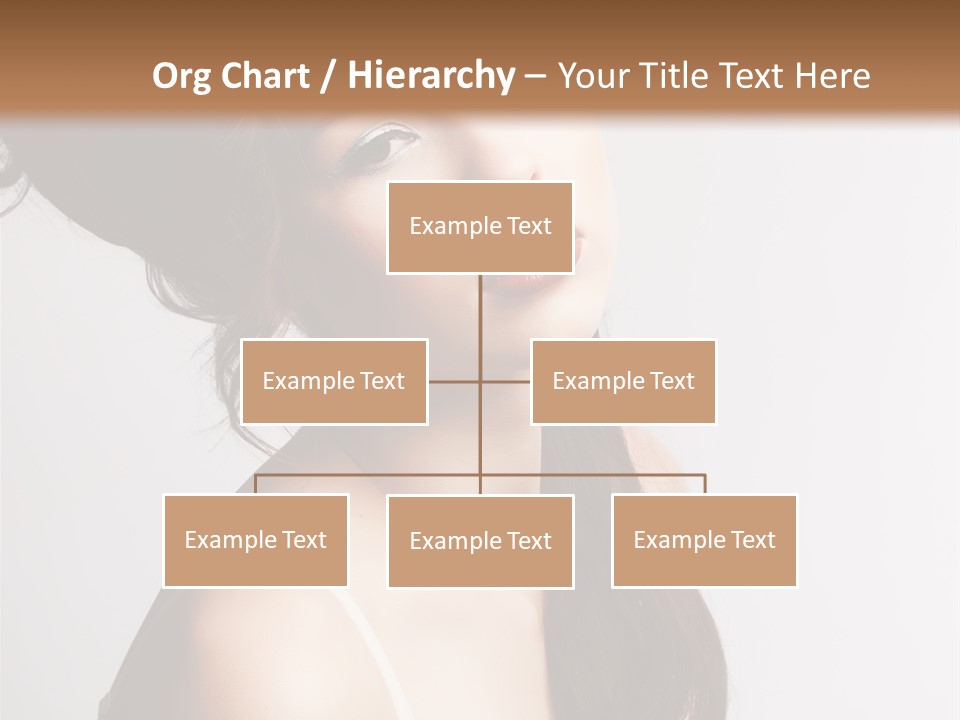 Org Chart / Hierarchy – Your Title Text Here

Example Text

Example Text

Example Text

Example Text

Example Text

Example Text